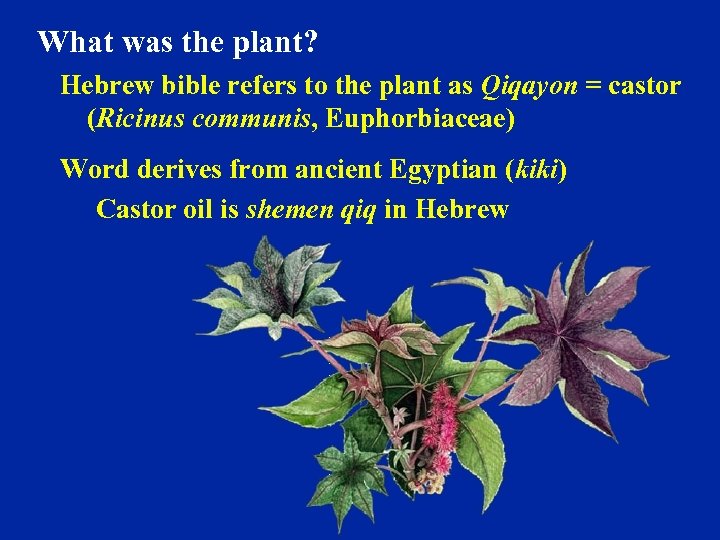 What was the plant?

Hebrew bible refers to the plant as Qiqayon = castor (Ricinus communis, Euphorbiaceae)

Word derives from ancient Egyptian (kiki)

Castor oil is shemen qiq in Hebrew